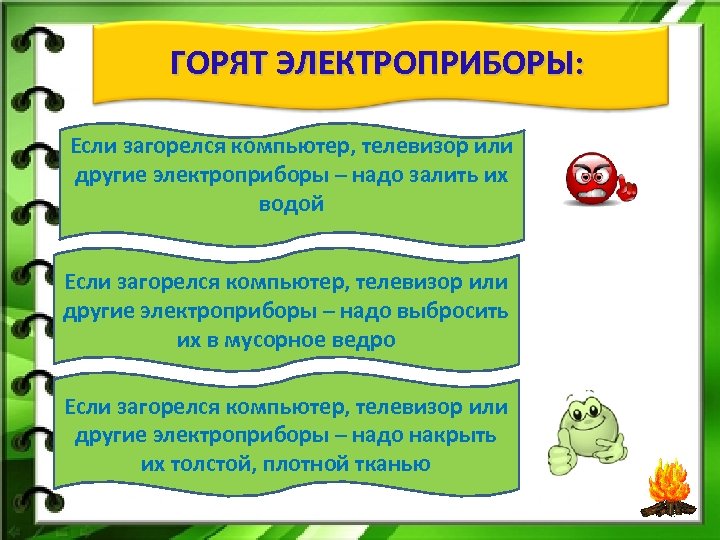 ГОРЯТ ЭЛЕКТРОПРИБОРЫ:

Если загорелся компьютер, телевизор или другие электроприборы – надо залить их водой

Если загорелся компьютер, телевизор или другие электроприборы – надо выбросить их в мусорное ведро

Если загорелся компьютер, телевизор или другие электроприборы – надо накрыть их толстой, плотной тканью